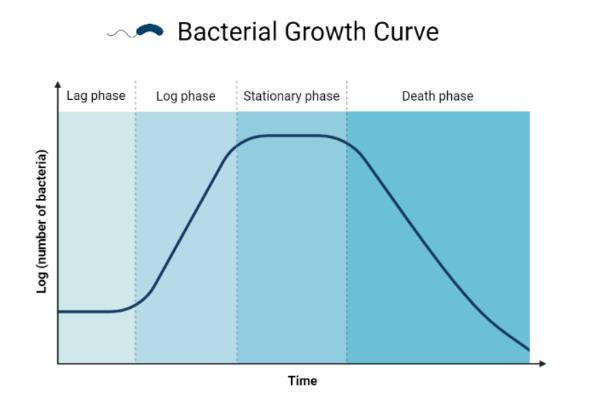 Bacterial Growth Curve

Lag phase
Log phase
Stationary phase
Death phase

Log (number of bacteria)

Time